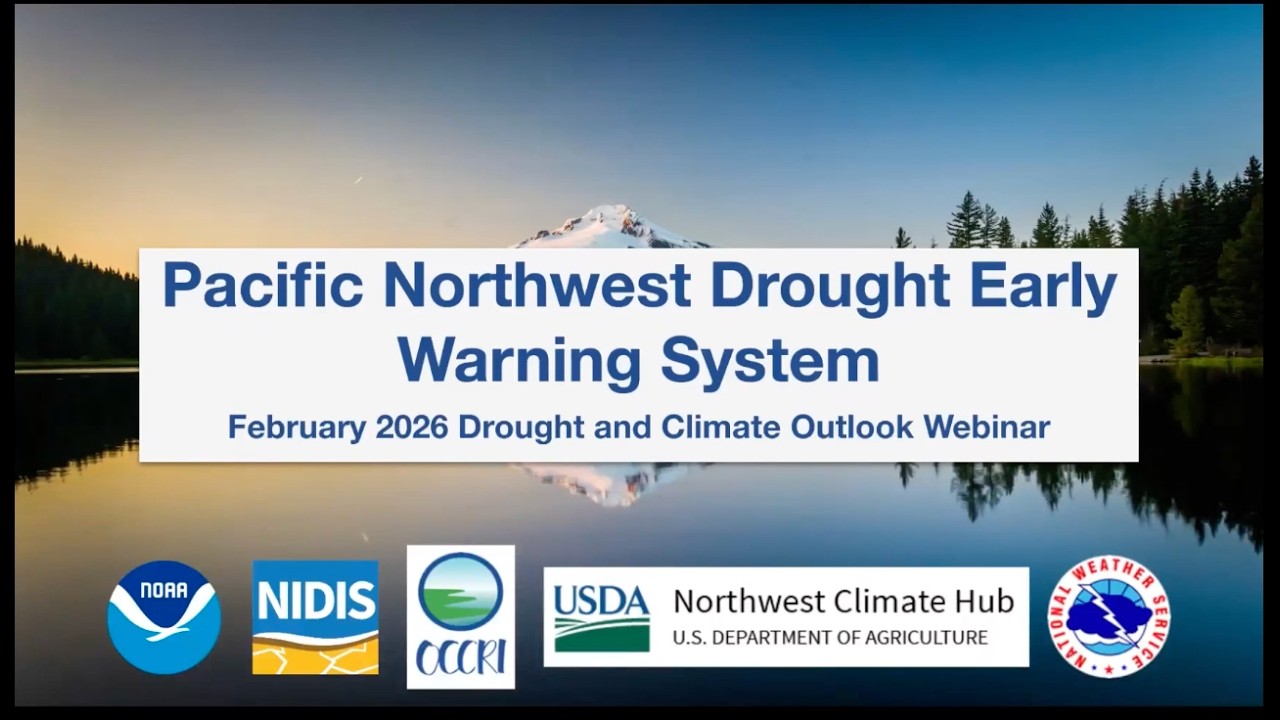 Pacific Northwest Drought Early Warning System

February 2026 Drought and Climate Outlook Webinar

NOAA

NIDIS

OCCRI

USDA

Northwest Climate Hub

U.S. DEPARTMENT OF AGRICULTURE

NATIONAL WEATHER SERVICE